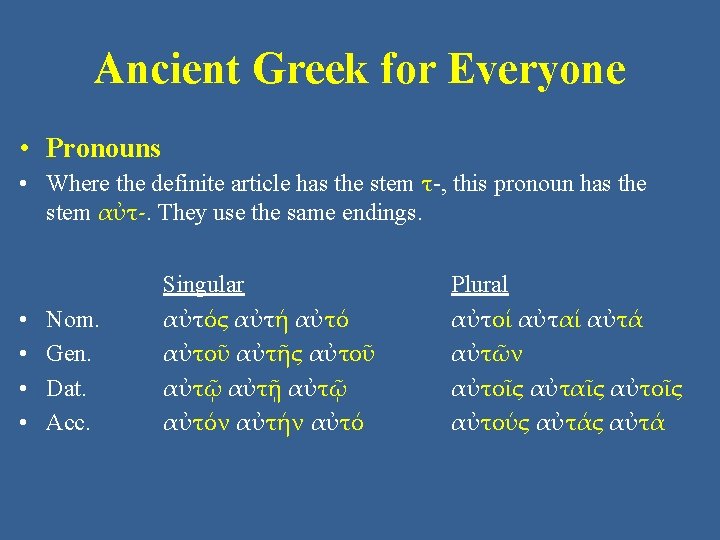 Ancient Greek for Everyone

• Pronouns
• Where the definite article has the stem τ-, this pronoun has the stem αὐτ-. They use the same endings.

| | Singular | Plural |
|---|---|---|
| • Nom. | αὐτός αὐτή αὐτό | αὐτοί αὐταί αὐτά |
| • Gen. | αὐτοῦ αὐτῆς αὐτοῦ | αὐτῶν |
| • Dat. | αὐτῷ αὐτῇ αὐτῷ | αὐτοῖς αὐταῖς αὐτοῖς |
| • Acc. | αὐτόν αὐτήν αὐτό | αὐτούς αὐτάς αὐτά |